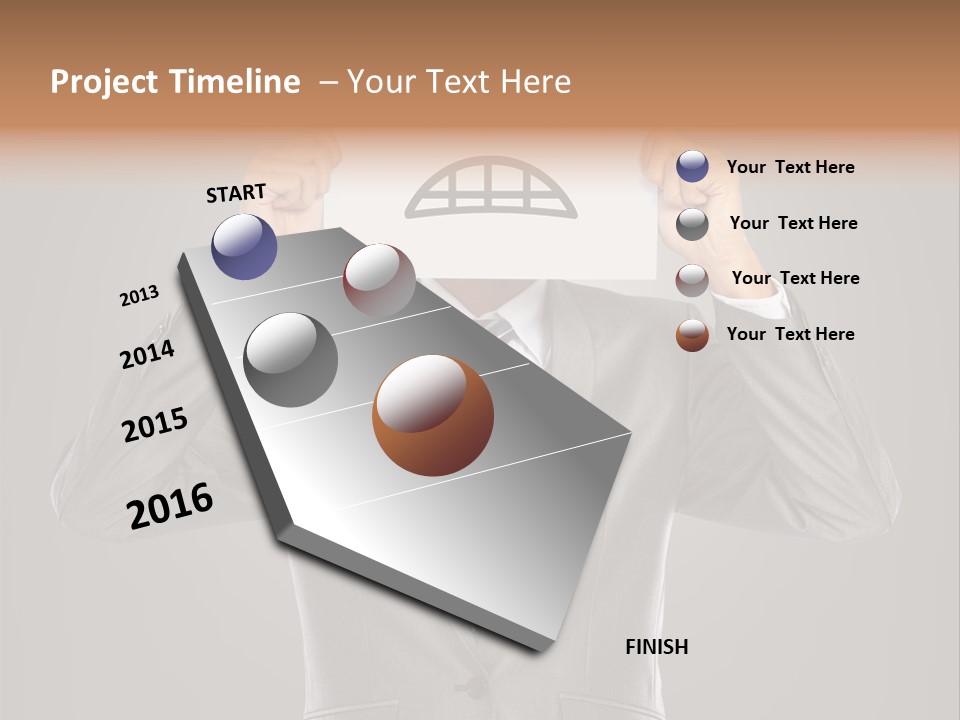 Project Timeline – Your Text Here

START

2013

2014

2015

2016

FINISH

Your Text Here

Your Text Here

Your Text Here

Your Text Here